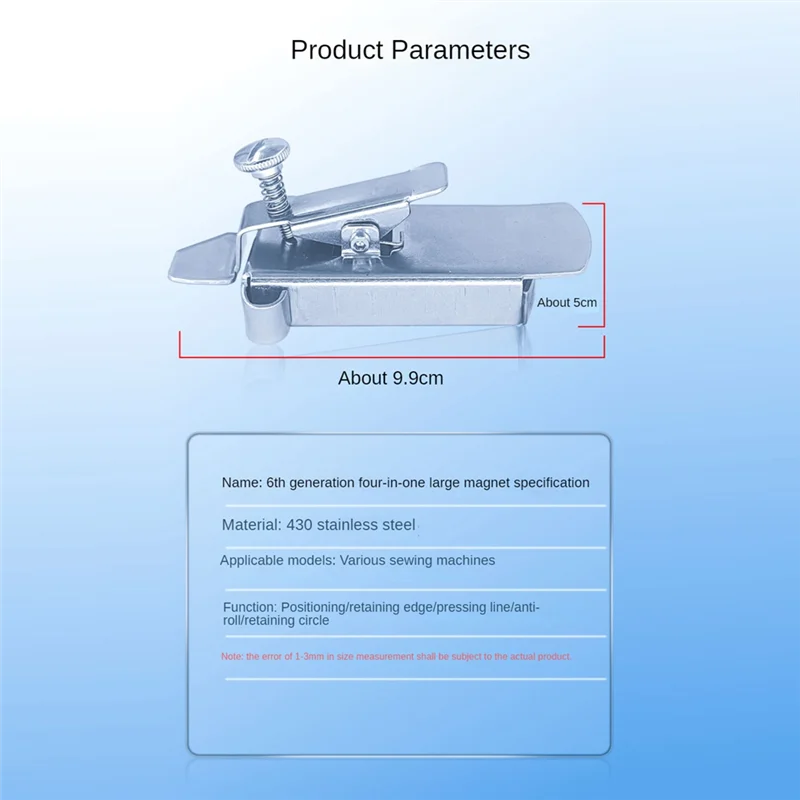 Product Parameters

About 5cm

About 9.9cm

Name: 6th generation four-in-one large magnet specification

Material: 430 stainless steel

Applicable models: Various sewing machines

Function: Positioning/retaining edge/pressing line/anti-roll/retaining circle

Note: the error of 1-3mm in size measurement shall be subject to the actual product.